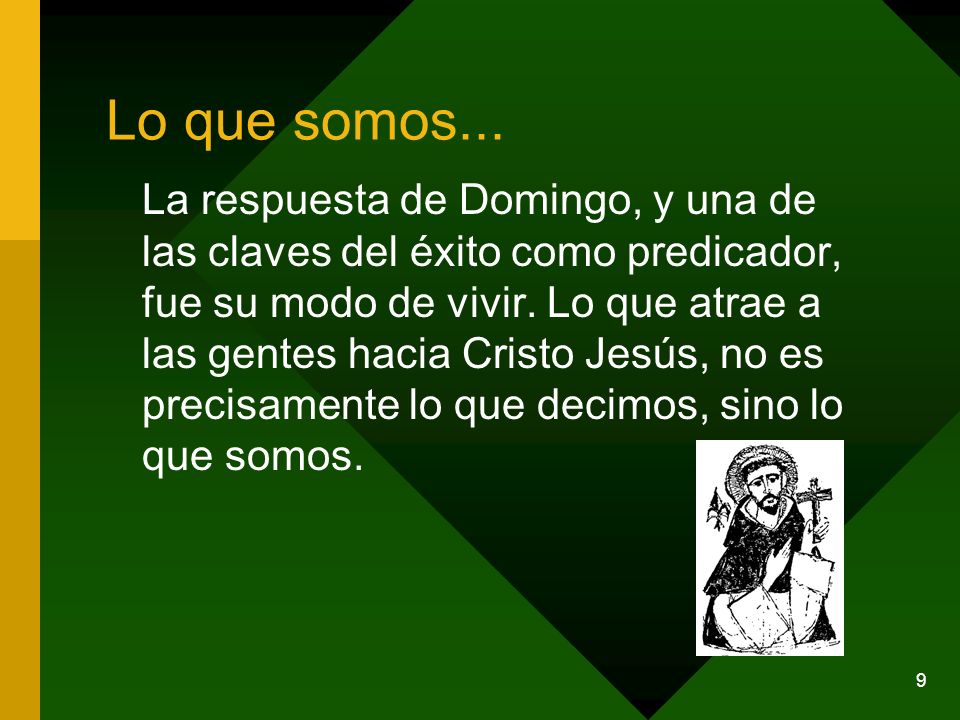 Lo que somos...

La respuesta de Domingo, y una de las claves del éxito como predicador, fue su modo de vivir. Lo que atrae a las gentes hacia Cristo Jesús, no es precisamente lo que decimos, sino lo que somos.

9